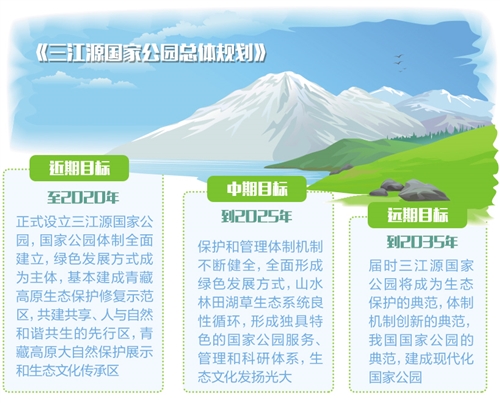 《三江源国家公园总体规划》

近期目标

至2020年

正式设立三江源国家公园，国家公园体制全面建立，绿色发展方式成为主体，基本建成青藏高原生态保护修复示范区，共建共享、人与自然和谐共生的先行区，青藏高原大自然保护展示和生态文化传承区

中期目标

到2025年

保护和管理体制机制不断健全，全面形成绿色发展方式，山水林田湖草生态系统良性循环，形成独具特色的国家公园服务、管理和科研体系，生态文化发扬光大

远期目标

到2035年

届时三江源国家公园将成为生态保护的典范，体制机制创新的典范，我国国家公园的典范，建成现代化国家公园